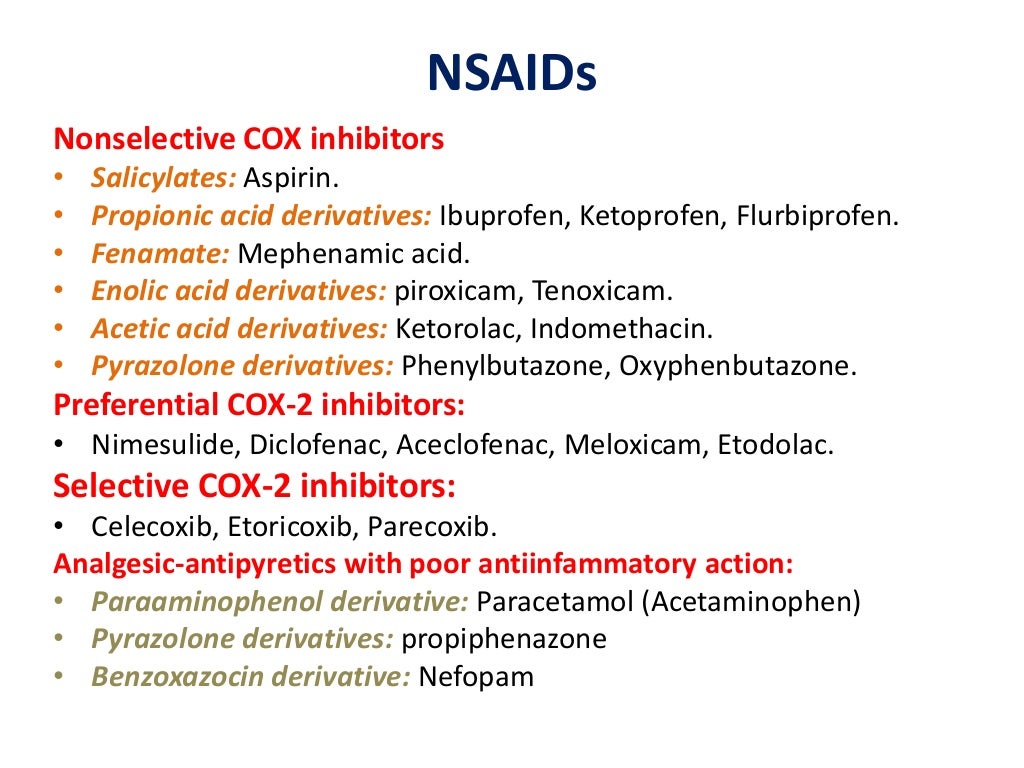 NSAIDs

Nonselective COX inhibitors
• Salicylates: Aspirin.
• Propionic acid derivatives: Ibuprofen, Ketoprofen, Flurbiprofen.
• Fenamate: Mephenamic acid.
• Enolic acid derivatives: piroxicam, Tenoxicam.
• Acetic acid derivatives: Ketorolac, Indomethacin.
• Pyrazolone derivatives: Phenylbutazone, Oxyphenbutazone.

Preferential COX-2 inhibitors:
• Nimesulide, Diclofenac, Aceclofenac, Meloxicam, Etodolac.

Selective COX-2 inhibitors:
• Celecoxib, Etoricoxib, Parecoxib.

Analgesic-antipyretics with poor antiinfammatory action:
• Paraaminophenol derivative: Paracetamol (Acetaminophen)
• Pyrazolone derivatives: propiphenazone
• Benzoxazocin derivative: Nefopam